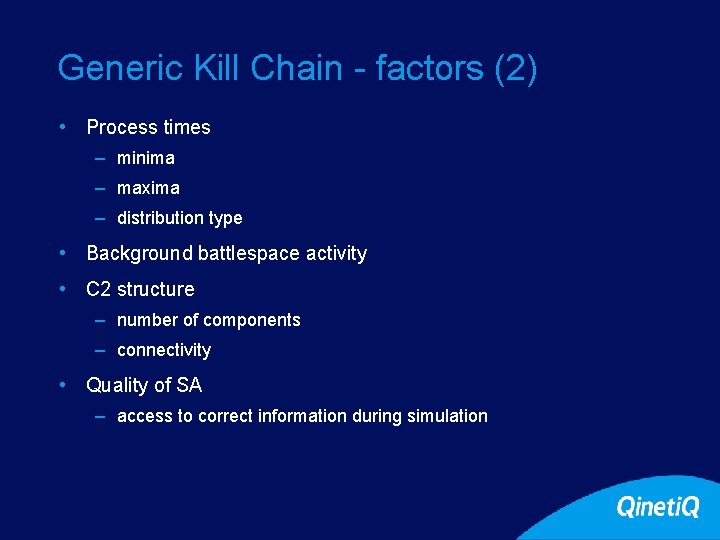 Generic Kill Chain - factors (2)

• Process times
– minima
– maxima
– distribution type

• Background battlespace activity

• C2 structure
– number of components
– connectivity

• Quality of SA
– access to correct information during simulation

QinetiQ